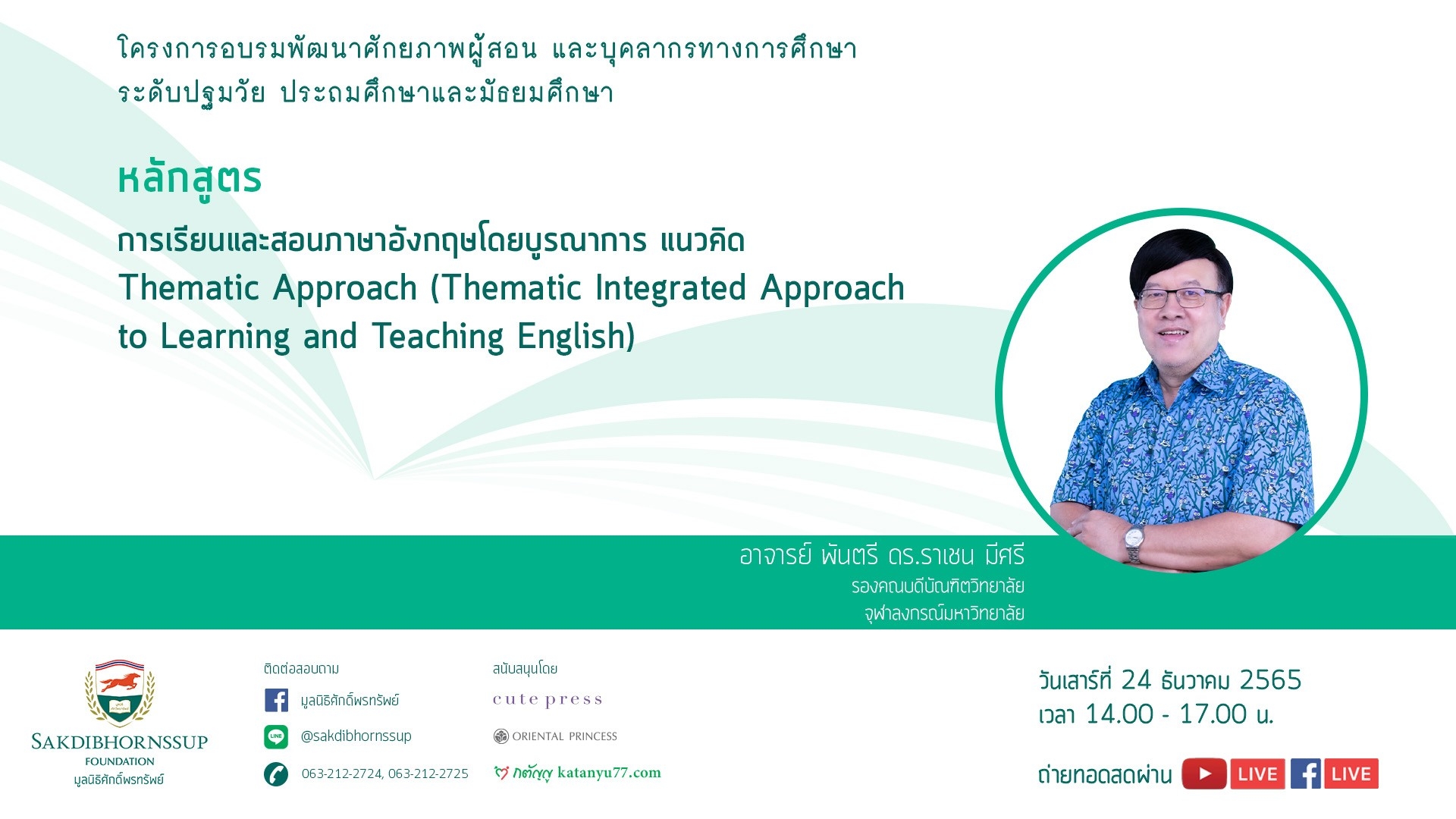 โครงการอบรมพัฒนาศักยภาพผู้สอน และบุคลากรทางการศึกษา ระดับปฐมวัย ประถมศึกษาและมัธยมศึกษา

หลักสูตร

การเรียนและสอนภาษาอังกฤษโดยบูรณาการ แนวคิด Thematic Approach (Thematic Integrated Approach to Learning and Teaching English)

อาจารย์ พันตรี ดร.ราเชน มีศรี
รองคณบดีบัณฑิตวิทยาลัย
จุฬาลงกรณ์มหาวิทยาลัย

SAKDIBHORNSSUP
FOUNDATION
มูลนิธิศักดิ์พรทรัพย์

ติดต่อสอบถาม
มูลนิธิศักดิ์พรทรัพย์
LINE @sakdibhornssup
063-212-2724, 063-212-2725

สนับสนุนโดย
cute press
ORIENTAL PRINCESS
กตัญญู katanyu77.com

วันเสาร์ที่ 24 ธันวาคม 2565
เวลา 14.00 - 17.00 น.

ถ่ายทอดสดผ่าน LIVE LIVE